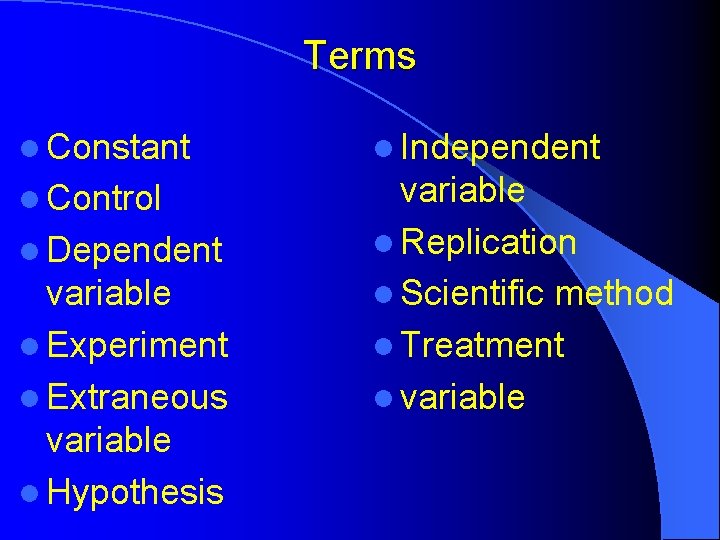 Terms

- Constant
- Control
- Dependent variable
- Experiment
- Extraneous variable
- Hypothesis

- Independent variable
- Replication
- Scientific method
- Treatment
- variable